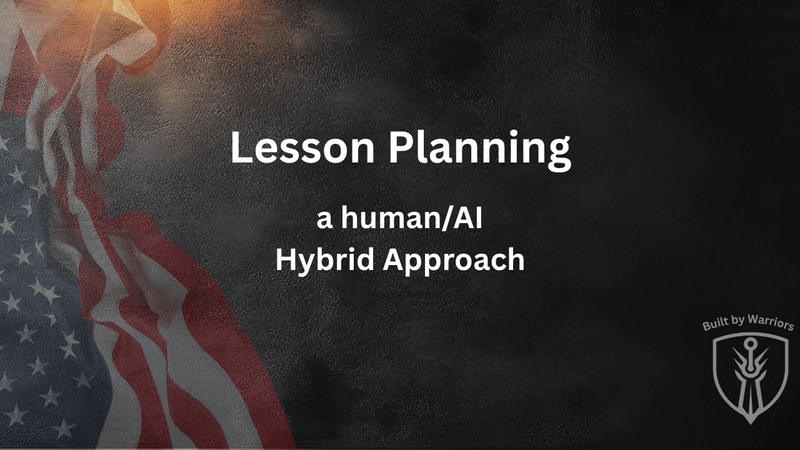 Lesson Planning

a human/AI
Hybrid Approach

Built by Warriors